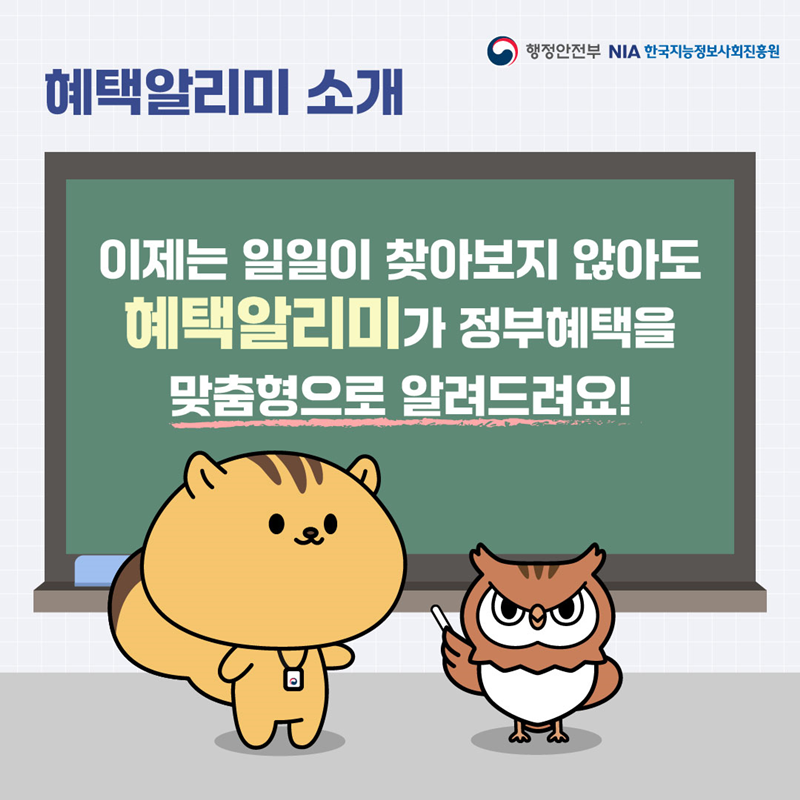 행정안전부 NIA 한국지능정보사회진흥원

혜택알리미 소개

이제는 일일이 찾아보지 않아도 혜택알리미가 정부혜택을 맞춤형으로 알려드려요!